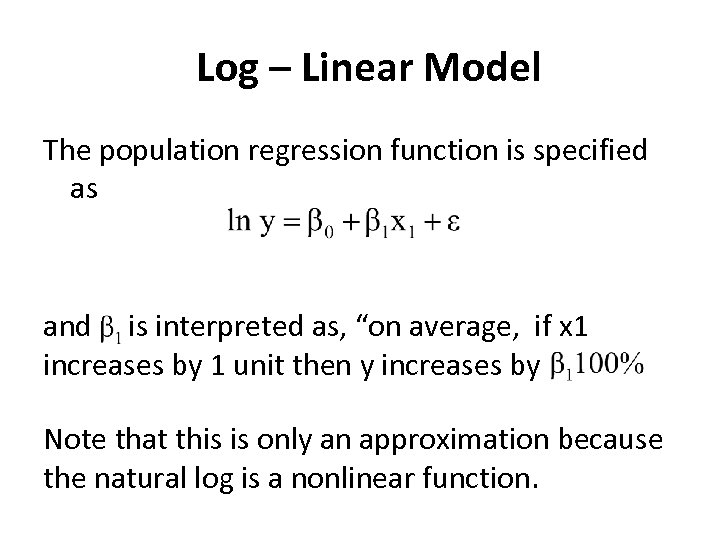 Log – Linear Model

The population regression function is specified as

$\ln y = \beta_0 + \beta_1 x_1 + \varepsilon$

and $\beta_1$ is interpreted as, “on average, if x1 increases by 1 unit then y increases by $\beta_1 100\%$

Note that this is only an approximation because the natural log is a nonlinear function.